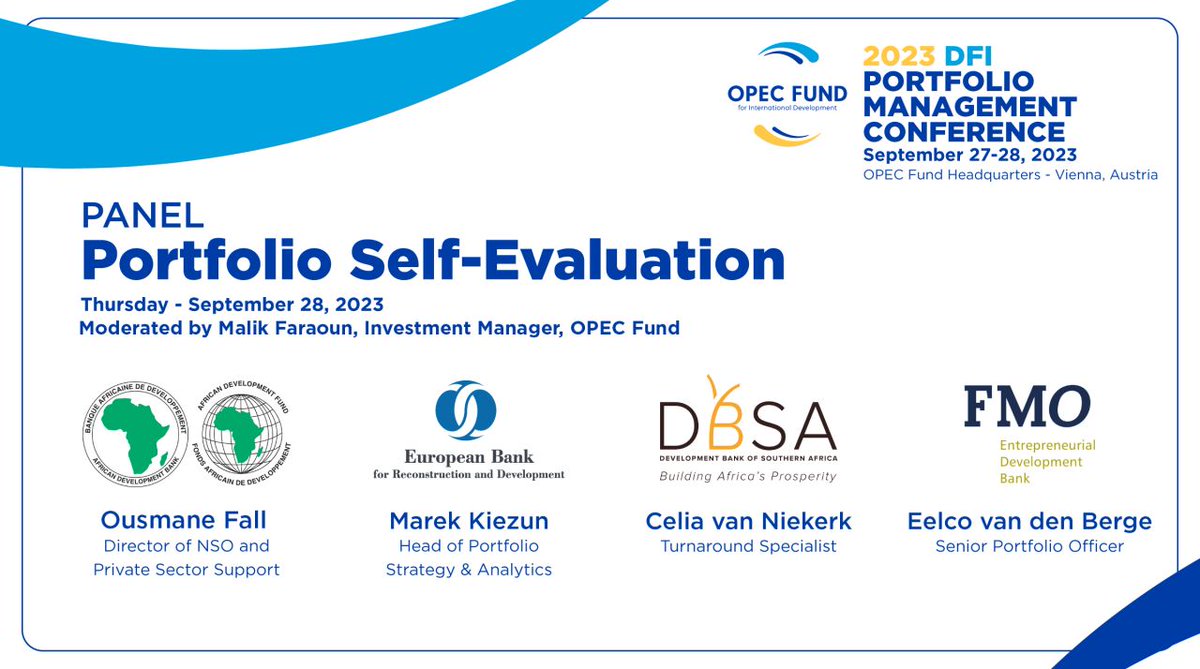 OPEC FUND
for International Development

2023 DFI
PORTFOLIO
MANAGEMENT
CONFERENCE
September 27-28, 2023
OPEC Fund Headquarters - Vienna, Austria

PANEL
Portfolio Self-Evaluation

Thursday - September 28, 2023
Moderated by Malik Faraoun, Investment Manager, OPEC Fund

BANQUE AFRICAINE DE DEVELOPPEMENT
AFRICAN DEVELOPMENT BANK
AFRICAN DEVELOPMENT FUND
FONDS AFRICAIN DE DEVELOPPEMENT

Ousmane Fall
Director of NSO and Private Sector Support

European Bank
for Reconstruction and Development

Marek Kiezun
Head of Portfolio Strategy & Analytics

DBSA
DEVELOPMENT BANK OF SOUTHERN AFRICA
Building Africa's Prosperity

Celia van Niekerk
Turnaround Specialist

FMO
Entrepreneurial Development Bank

Eelco van den Berge
Senior Portfolio Officer